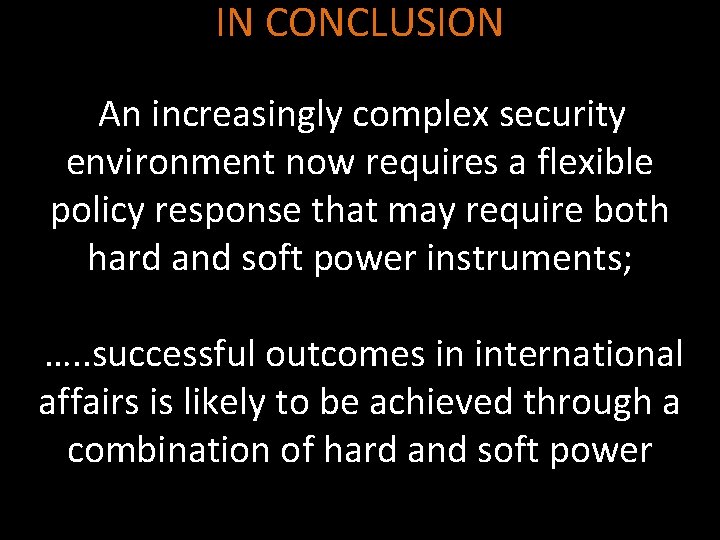 IN CONCLUSION

An increasingly complex security environment now requires a flexible policy response that may require both hard and soft power instruments;

…..successful outcomes in international affairs is likely to be achieved through a combination of hard and soft power